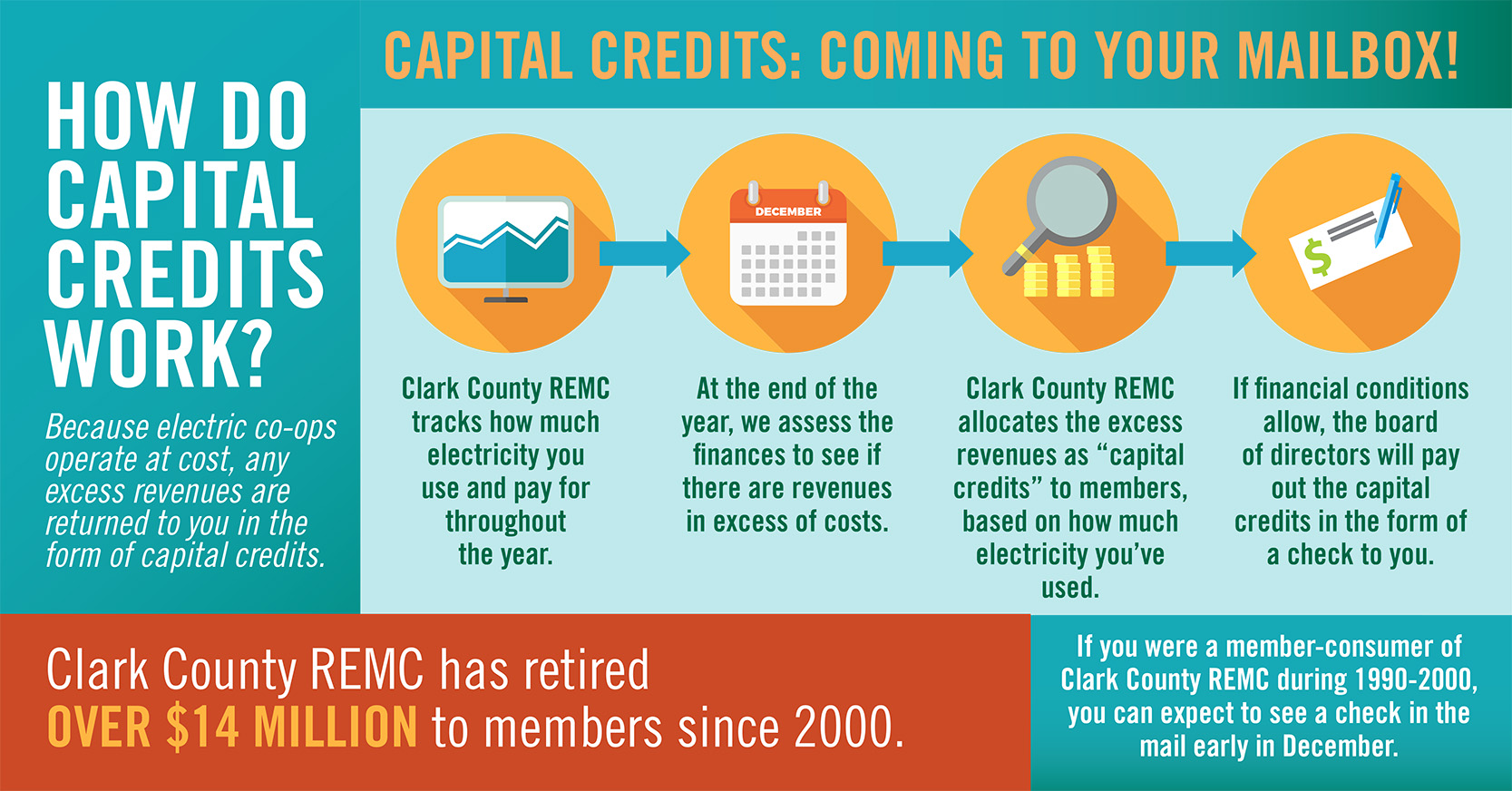 HOW DO CAPITAL CREDITS WORK?

Because electric co-ops operate at cost, any excess revenues are returned to you in the form of capital credits.

CAPITAL CREDITS: COMING TO YOUR MAILBOX!

DECEMBER

$

Clark County REMC tracks how much electricity you use and pay for throughout the year.

At the end of the year, we assess the finances to see if there are revenues in excess of costs.

Clark County REMC allocates the excess revenues as “capital credits” to members, based on how much electricity you’ve used.

If financial conditions allow, the board of directors will pay out the capital credits in the form of a check to you.

Clark County REMC has retired OVER $14 MILLION to members since 2000.

If you were a member-consumer of Clark County REMC during 1990-2000, you can expect to see a check in the mail early in December.